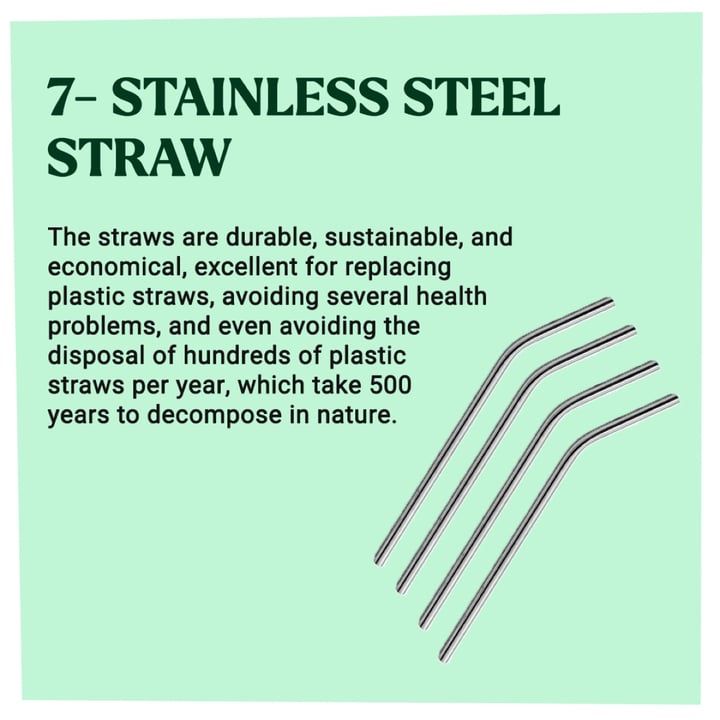 7- STAINLESS STEEL STRAW

The straws are durable, sustainable, and economical, excellent for replacing plastic straws, avoiding several health problems, and even avoiding the disposal of hundreds of plastic straws per year, which take 500 years to decompose in nature.